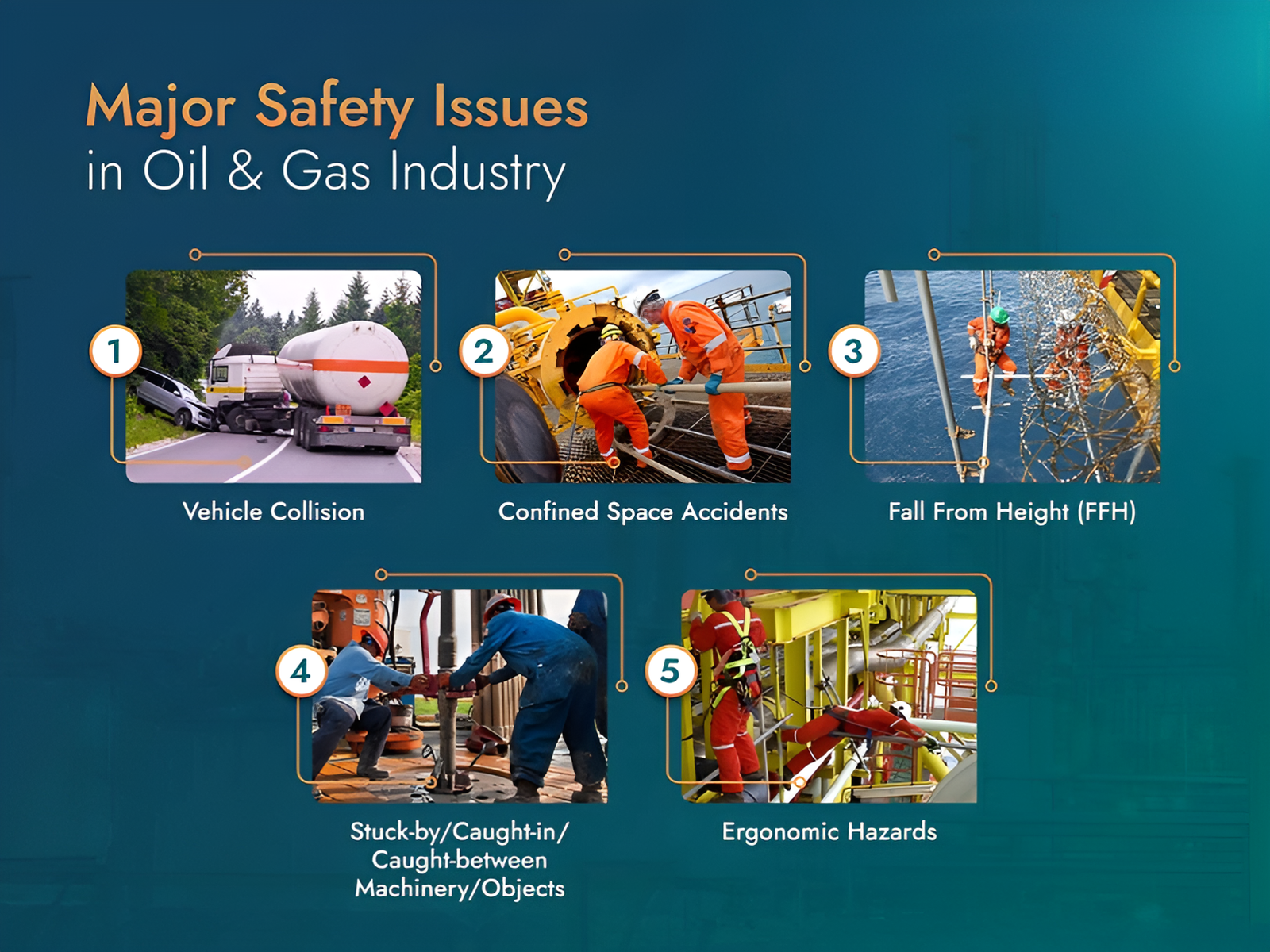 Major Safety Issues
in Oil & Gas Industry

1

Vehicle Collision

2

Confined Space Accidents

3

Fall From Height (FFH)

4

Stuck-by/Caught-in/ Caught-between Machinery/Objects

5

Ergonomic Hazards